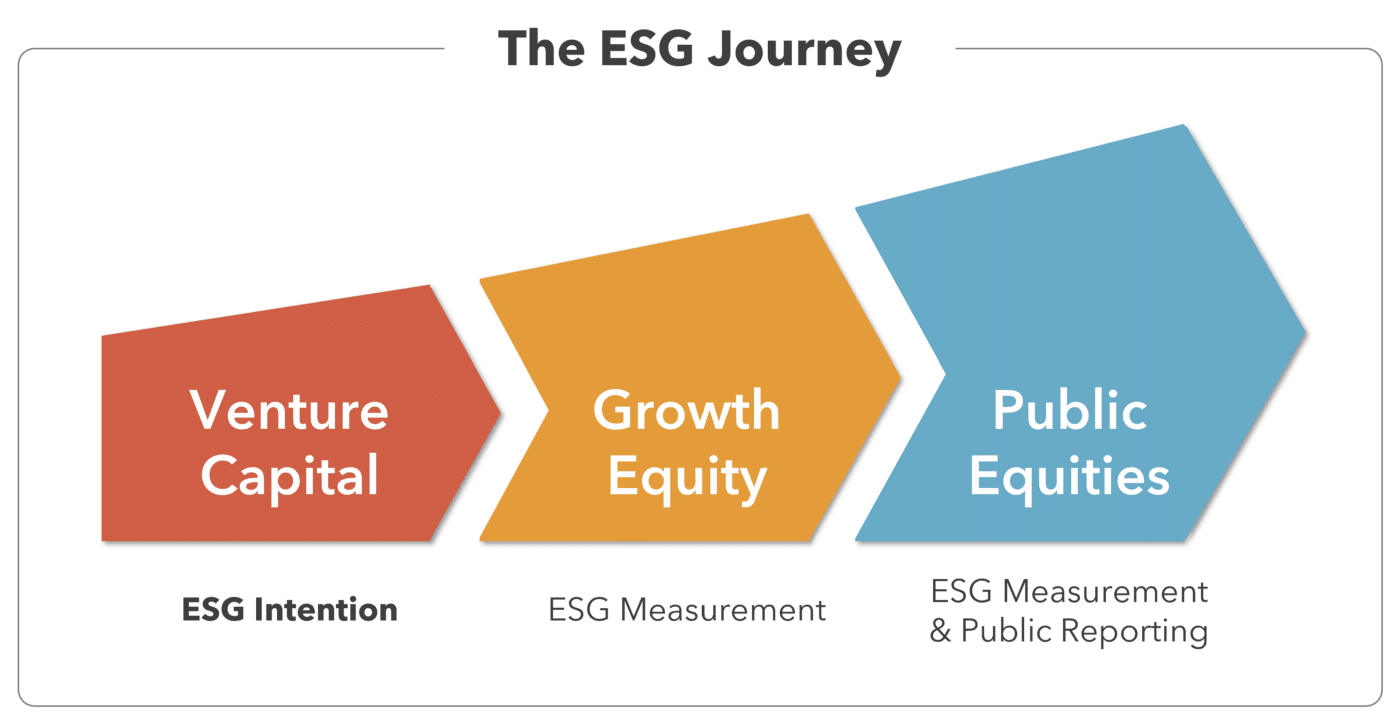 The ESG Journey

Venture Capital

Growth Equity

Public Equities

ESG Intention

ESG Measurement

ESG Measurement & Public Reporting